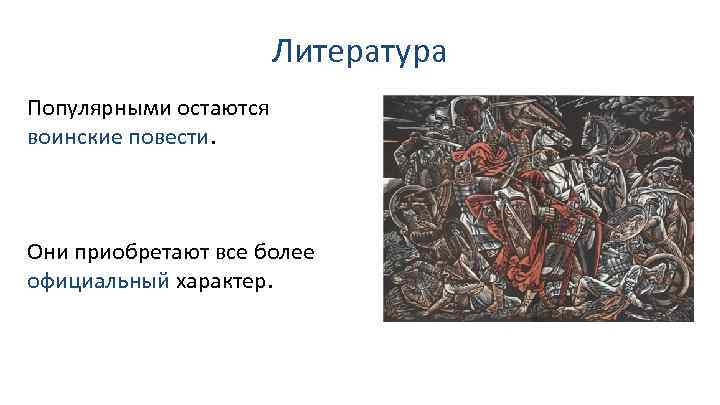 Литература

Популярными остаются воинские повести.

Они приобретают все более официальный характер.